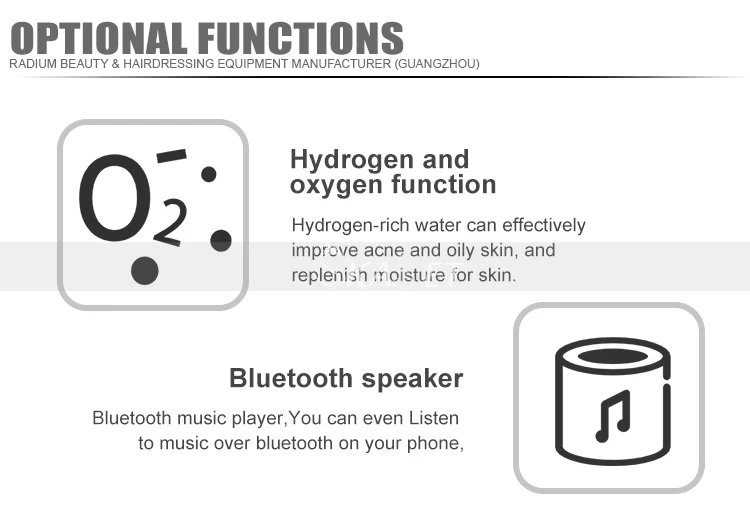 OPTIONAL FUNCTIONS
RADIUM BEAUTY & HAIRDRESSING EQUIPMENT MANUFACTURER (GUANGZHOU)

$O_2^-$

Hydrogen and oxygen function

Hydrogen-rich water can effectively improve acne and oily skin, and replenish moisture for skin.

Bluetooth speaker

Bluetooth music player,You can even Listen to music over bluetooth on your phone,